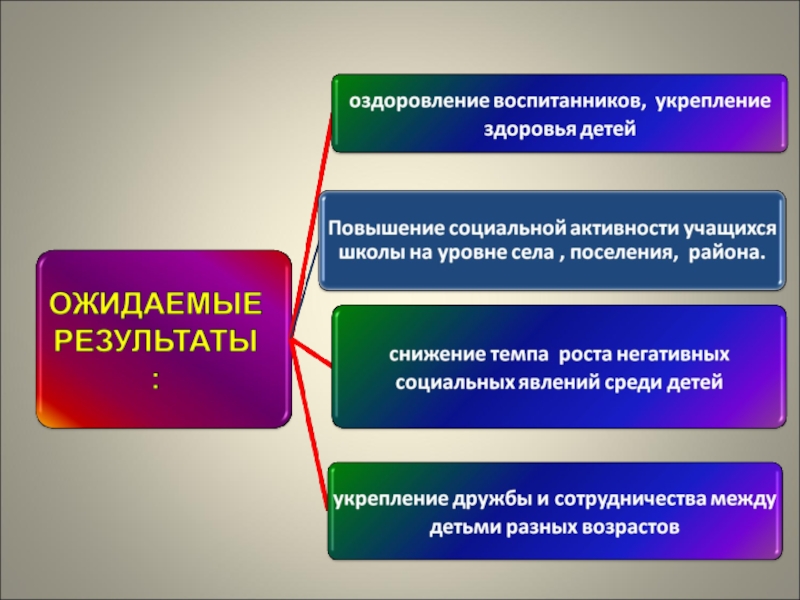 ОЖИДАЕМЫЕ РЕЗУЛЬТАТЫ :

оздоровление воспитанников, укрепление здоровья детей

Повышение социальной активности учащихся школы на уровне села , поселения, района.

снижение темпа роста негативных социальных явлений среди детей

укрепление дружбы и сотрудничества между детьми разных возрастов